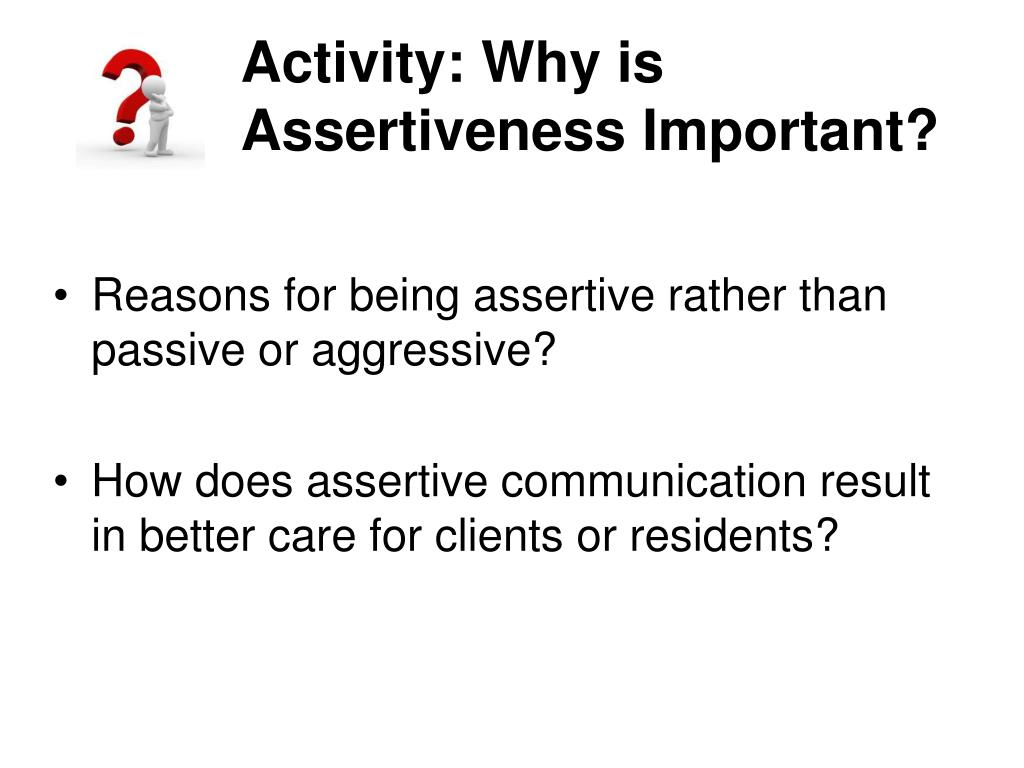 Activity: Why is Assertiveness Important?

• Reasons for being assertive rather than passive or aggressive?

• How does assertive communication result in better care for clients or residents?